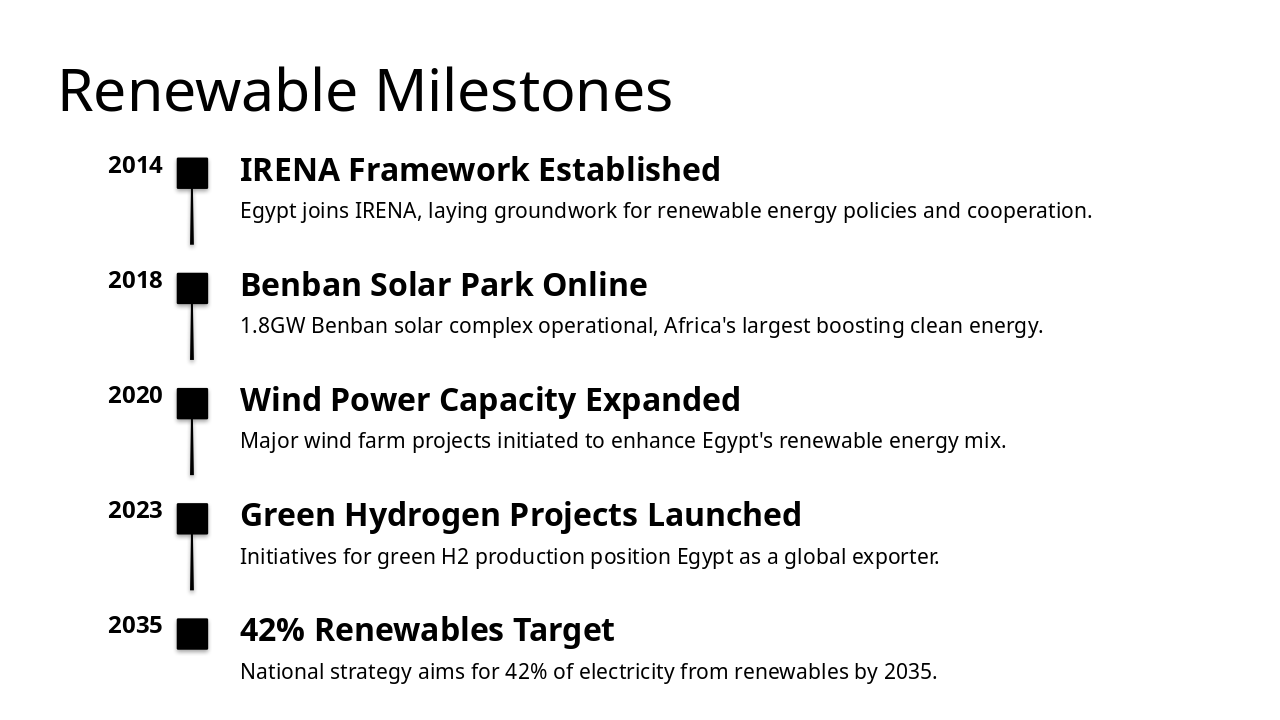 Renewable Milestones

2014

IRENA Framework Established

Egypt joins IRENA, laying groundwork for renewable energy policies and cooperation.

2018

Benban Solar Park Online

1.8GW Benban solar complex operational, Africa's largest boosting clean energy.

2020

Wind Power Capacity Expanded

Major wind farm projects initiated to enhance Egypt's renewable energy mix.

2023

Green Hydrogen Projects Launched

Initiatives for green H2 production position Egypt as a global exporter.

2035

42% Renewables Target

National strategy aims for 42% of electricity from renewables by 2035.